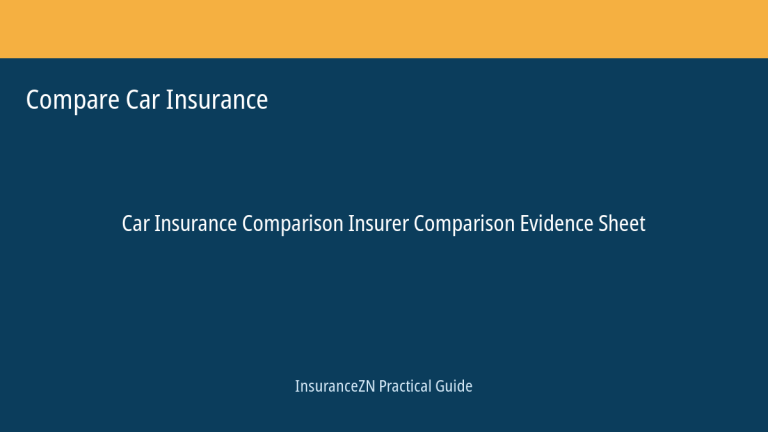 Compare Car Insurance

Car Insurance Comparison Insurer Comparison Evidence Sheet

InsuranceZN Practical Guide